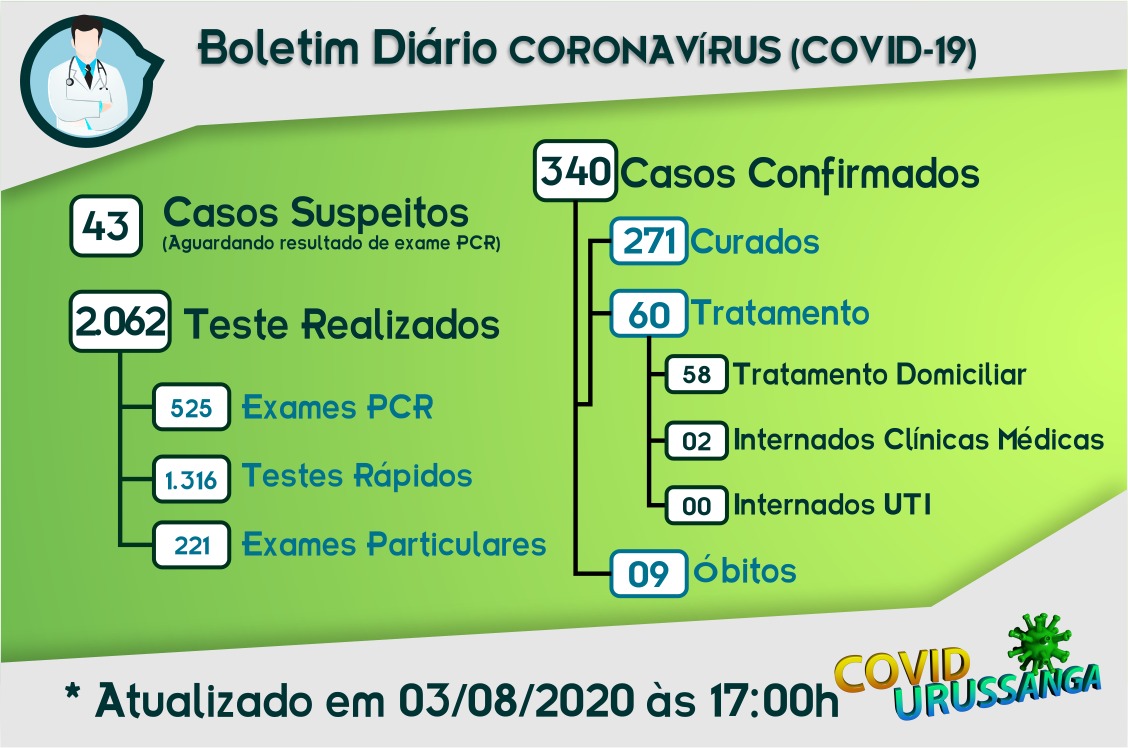 Boletim Diário CORONAVÍRUS (COVID-19)

43 Casos Suspeitos
(Aguardando resultado de exame PCR)

2.062 Teste Realizados

525 Exames PCR

1.316 Testes Rápidos

221 Exames Particulares

340 Casos Confirmados

271 Curados

60 Tratamento

58 Tratamento Domiciliar

02 Internados Clínicas Médicas

00 Internados UTI

09 Óbitos

* Atualizado em 03/08/2020 às 17:00h

COVID URUSSANGA